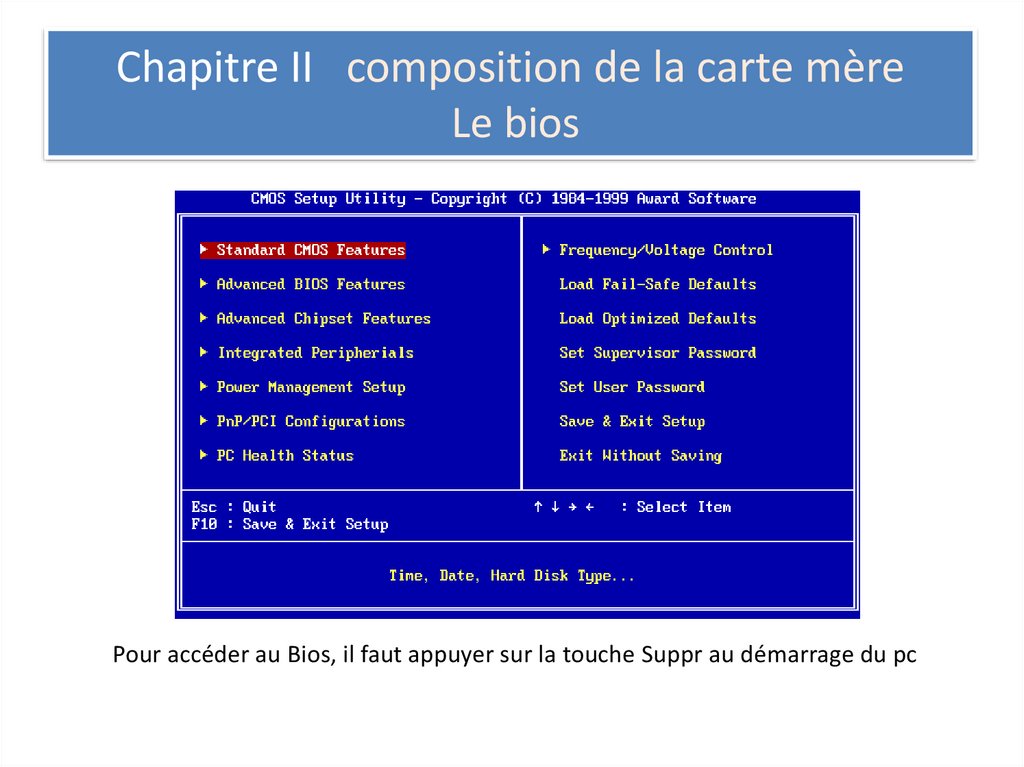 Chapitre II composition de la carte mère
Le bios

CMOS Setup Utility - Copyright (C) 1984-1999 Award Software

▶ Standard CMOS Features
▶ Advanced BIOS Features
▶ Advanced Chipset Features
▶ Integrated Peripherials
▶ Power Management Setup
▶ PnP/PCI Configurations
▶ PC Health Status

▶ Frequency/Voltage Control
Load Fail-Safe Defaults
Load Optimized Defaults
Set Supervisor Password
Set User Password
Save & Exit Setup
Exit Without Saving

Esc : Quit
F10 : Save & Exit Setup

↑ ↓ → ← : Select Item

Time, Date, Hard Disk Type...

Pour accéder au Bios, il faut appuyer sur la touche Suppr au démarrage du pc